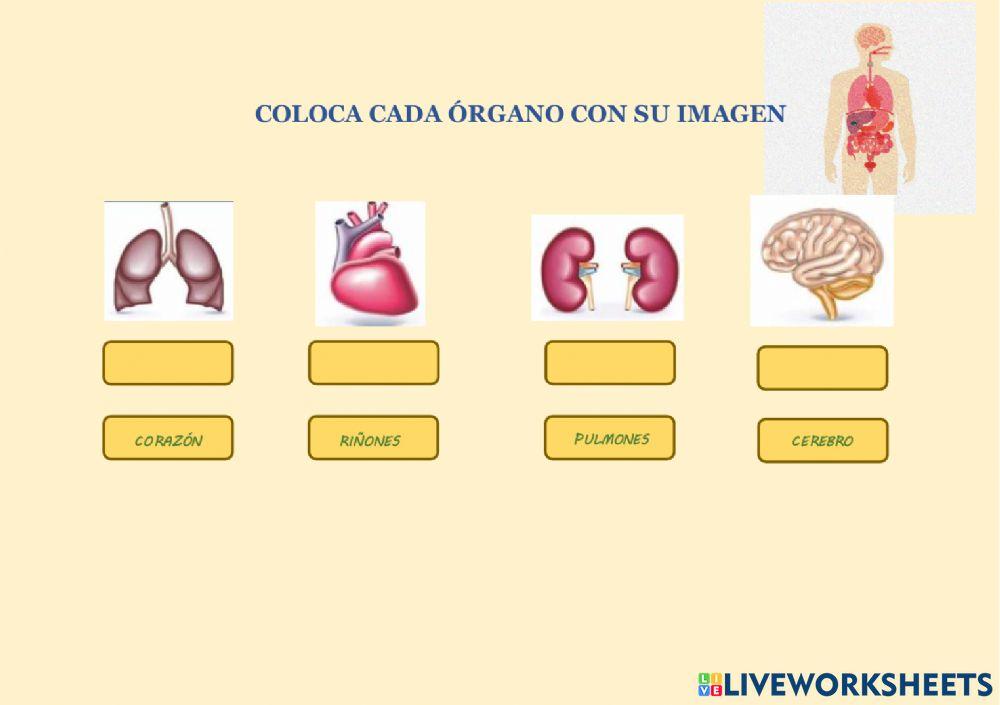 COLOCA CADA ÓRGANO CON SU IMAGEN

CORAZÓN

RIÑONES

PULMONES

CEREBRO

LIVEWORKSHEETS